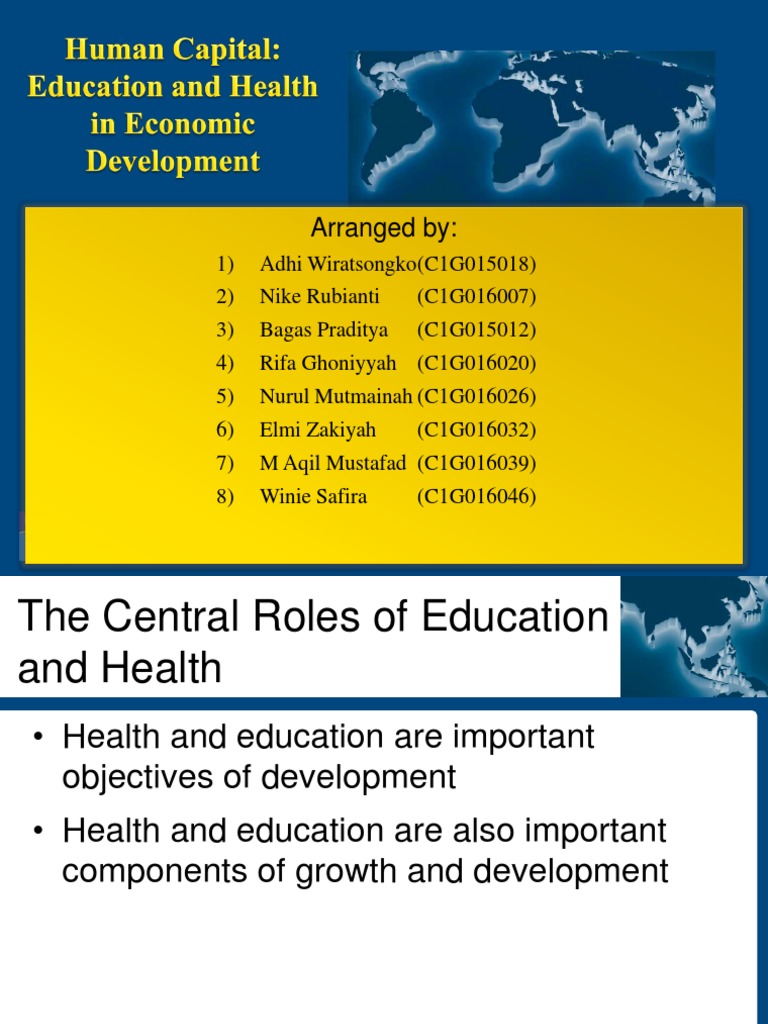 Human Capital: Education and Health in Economic Development

Arranged by:

1) Adhi Wiratsongko(C1G015018)
2) Nike Rubianti (C1G016007)
3) Bagas Praditya (C1G015012)
4) Rifa Ghoniyyah (C1G016020)
5) Nurul Mutmainah (C1G016026)
6) Elmi Zakiyah (C1G016032)
7) M Aqil Mustafad (C1G016039)
8) Winie Safira (C1G016046)

The Central Roles of Education and Health

• Health and education are important objectives of development
• Health and education are also important components of growth and development